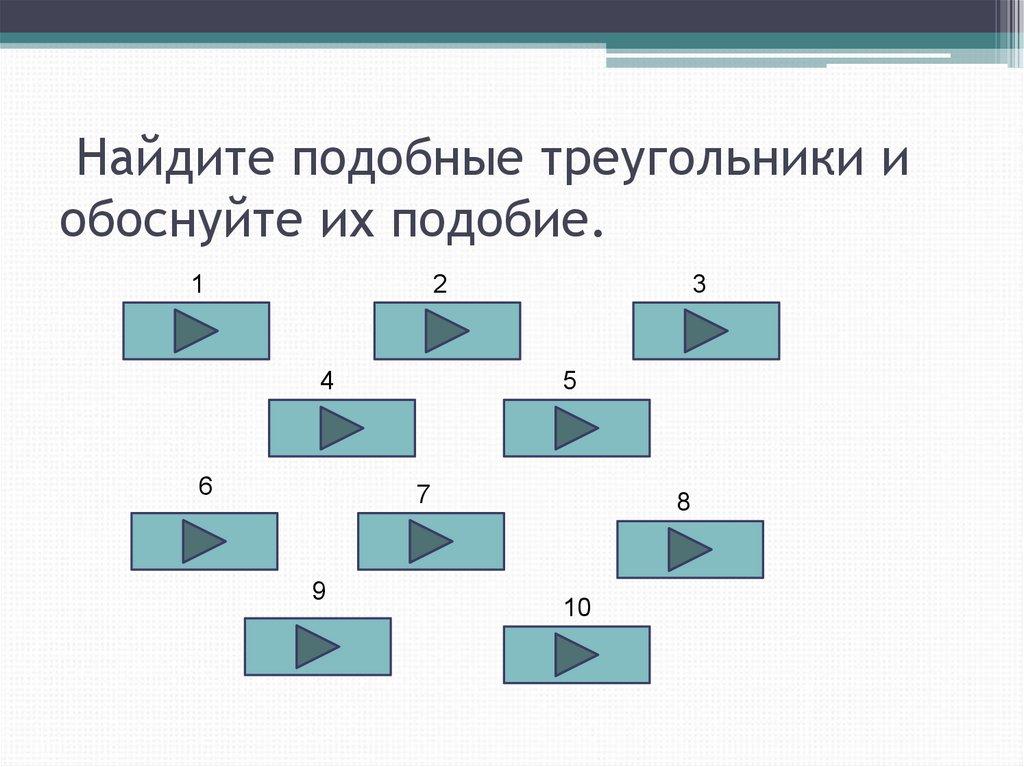 Найдите подобные треугольники и обоснуйте их подобие.

1

2

3

4

5

6

7

8

9

10